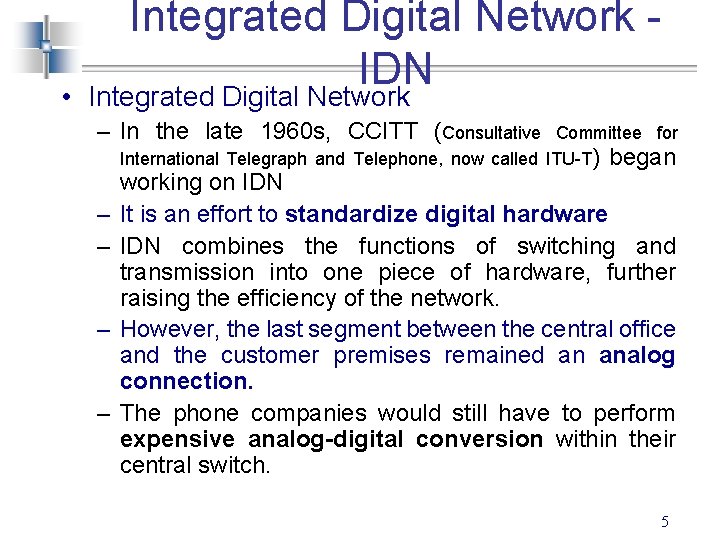 Integrated Digital Network - IDN

• Integrated Digital Network

– In the late 1960s, CCITT (Consultative Committee for International Telegraph and Telephone, now called ITU-T) began working on IDN

– It is an effort to standardize digital hardware

– IDN combines the functions of switching and transmission into one piece of hardware, further raising the efficiency of the network.

– However, the last segment between the central office and the customer premises remained an analog connection.

– The phone companies would still have to perform expensive analog-digital conversion within their central switch.

5